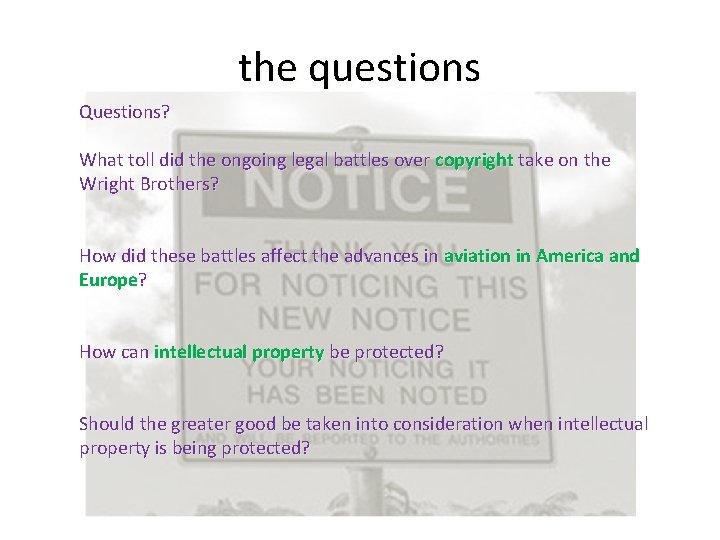 the questions

Questions?

What toll did the ongoing legal battles over copyright take on the Wright Brothers?

How did these battles affect the advances in aviation in America and Europe?

How can intellectual property be protected?

Should the greater good be taken into consideration when intellectual property is being protected?

NOTICE

THANK YOU FOR NOTICING THIS NEW NOTICE

YOUR NOTICING IT HAS BEEN NOTED

AND WILL BE REPORTED TO THE AUTHORITIES